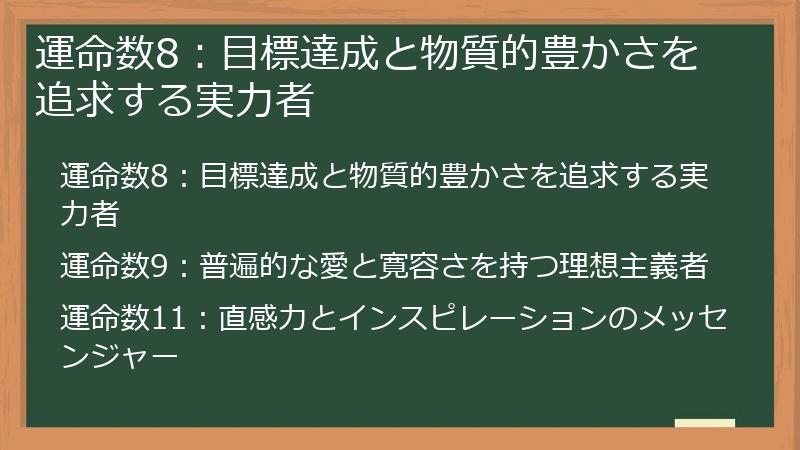 運命数8：目標達成と物質的豊かさを追求する実力者

運命数8：目標達成と物質的豊かさを追求する実力者

運命数9：普遍的な愛と寛容さを持つ理想主義者

運命数11：直感力とインスピレーションのメッセンジャー